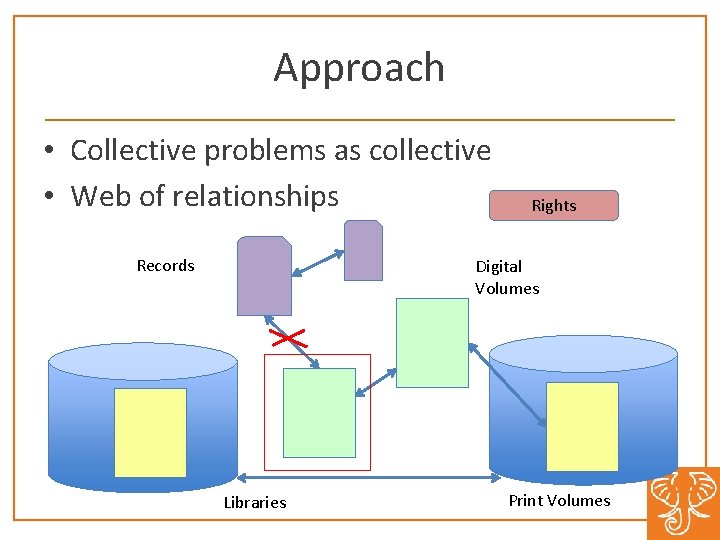 Approach

• Collective problems as collective
• Web of relationships

Rights

Records

Digital Volumes

Libraries

Print Volumes